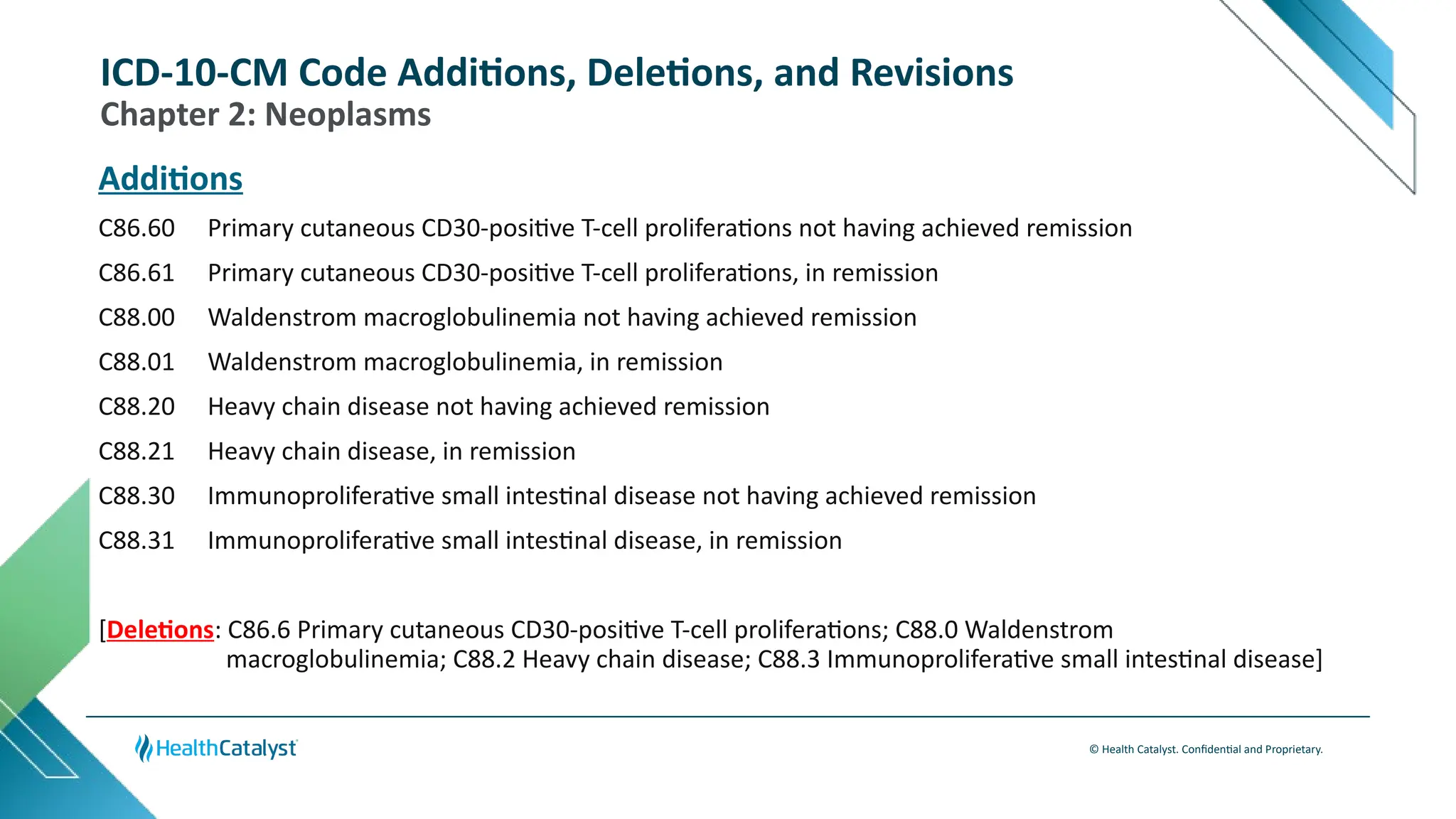 ICD-10-CM Code Additions, Deletions, and Revisions
Chapter 2: Neoplasms

Additions

C86.60 Primary cutaneous CD30-positive T-cell proliferations not having achieved remission

C86.61 Primary cutaneous CD30-positive T-cell proliferations, in remission

C88.00 Waldenstrom macroglobulinemia not having achieved remission

C88.01 Waldenstrom macroglobulinemia, in remission

C88.20 Heavy chain disease not having achieved remission

C88.21 Heavy chain disease, in remission

C88.30 Immunoproliferative small intestinal disease not having achieved remission

C88.31 Immunoproliferative small intestinal disease, in remission

[Deletions: C86.6 Primary cutaneous CD30-positive T-cell proliferations; C88.0 Waldenstrom macroglobulinemia; C88.2 Heavy chain disease; C88.3 Immunoproliferative small intestinal disease]

HealthCatalyst

© Health Catalyst. Confidential and Proprietary.